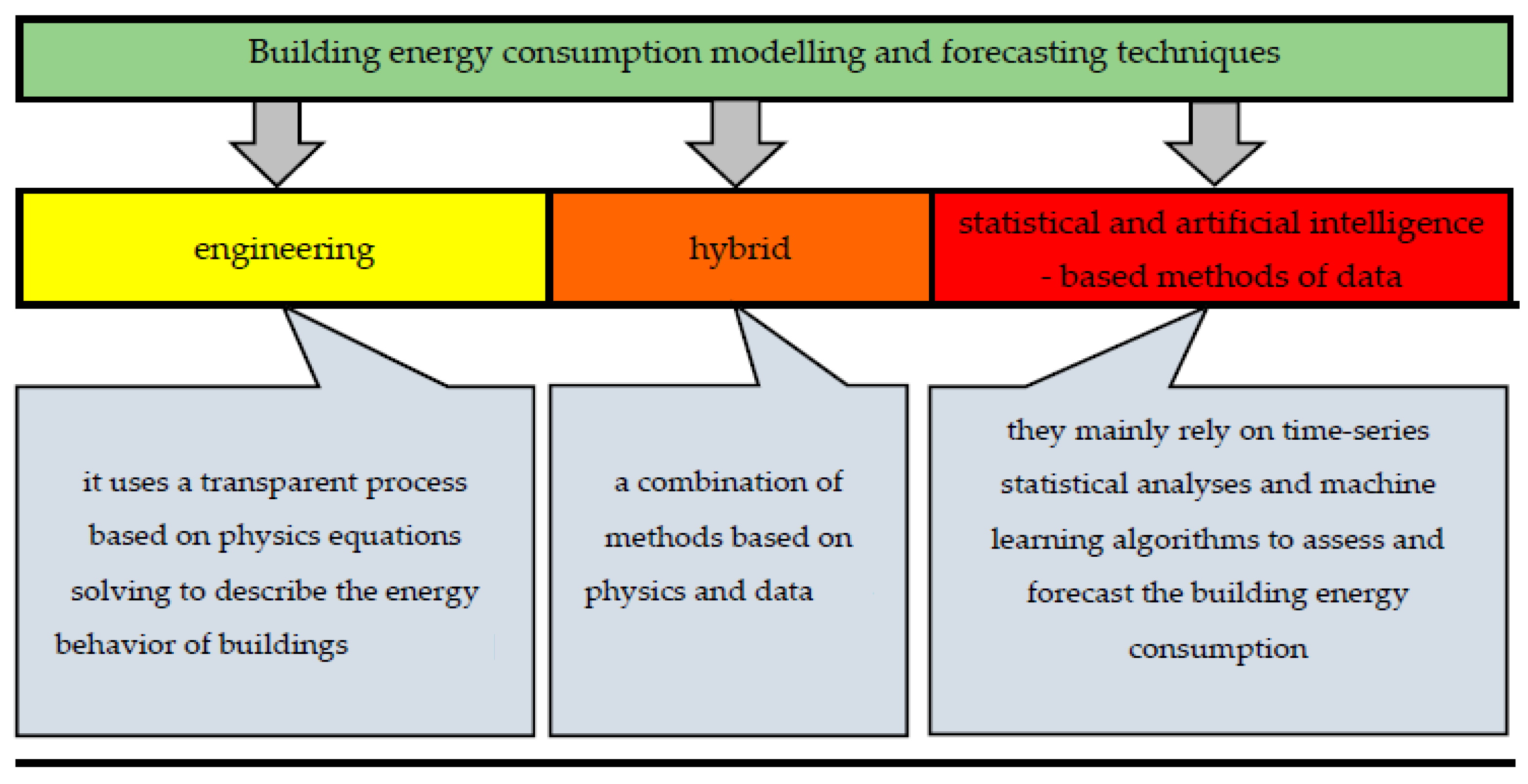 Building energy consumption modelling and forecasting techniques

engineering

hybrid

statistical and artificial intelligence - based methods of data

it uses a transparent process based on physics equations solving to describe the energy behavior of buildings

a combination of methods based on physics and data

they mainly rely on time-series statistical analyses and machine learning algorithms to assess and forecast the building energy consumption